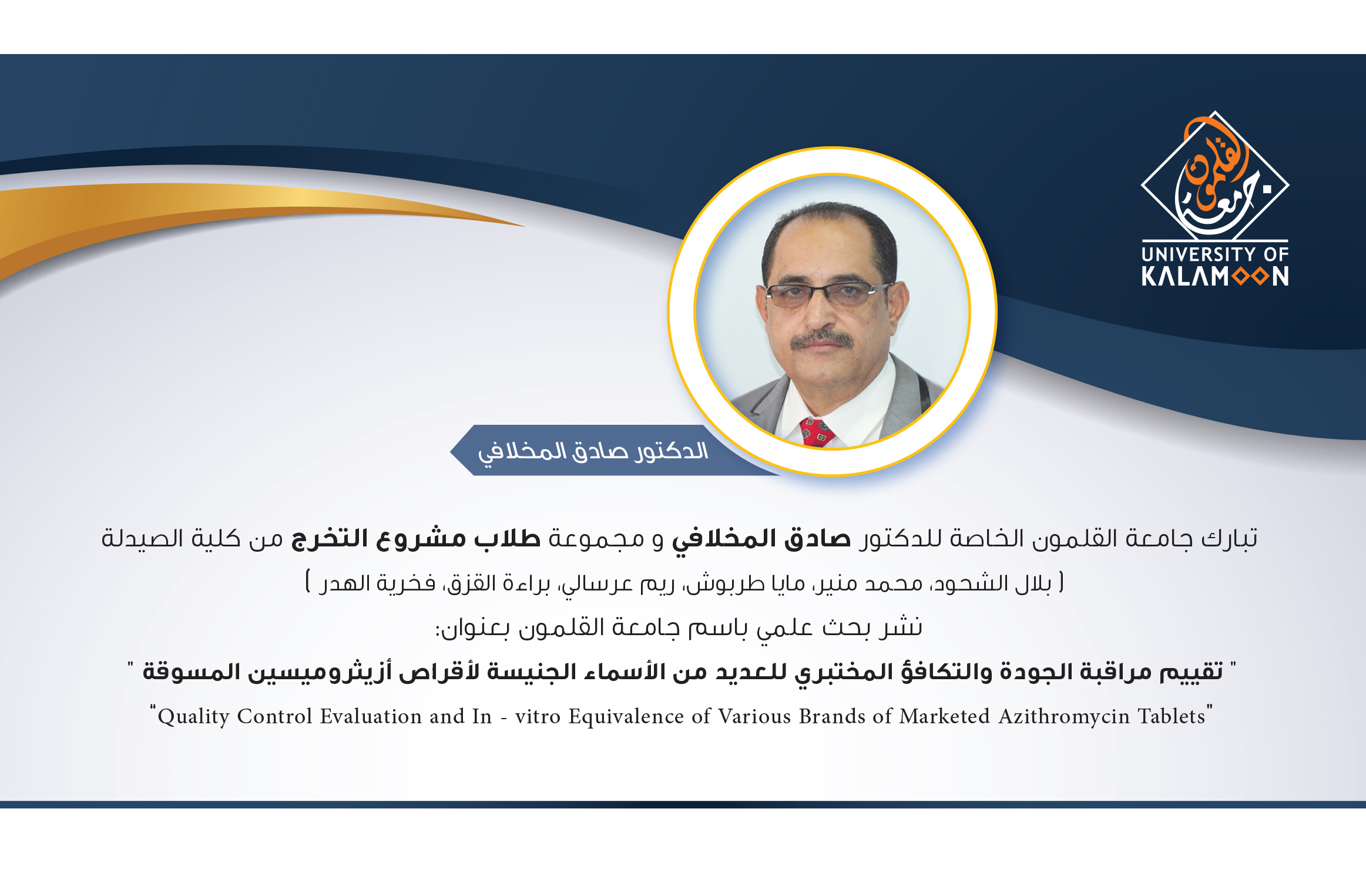 جامعة القلمون
UNIVERSITY OF KALAMOON

الدكتور صادق المخلافي

تبارك جامعة القلمون الخاصة للدكتور صادق المخلافي و مجموعة طلاب مشروع التخرج من كلية الصيدلة
( بلال الشحود، محمد منير، مايا طربوش، ريم عرسالي، براءة القزق، فخرية الهدر )
نشر بحث علمي باسم جامعة القلمون بعنوان:
" تقييم مراقبة الجودة والتكافؤ المختبري للعديد من الأسماء الجنيسة لأقراص أزيثروميسين المسوقة "
"Quality Control Evaluation and In - vitro Equivalence of Various Brands of Marketed Azithromycin Tablets"